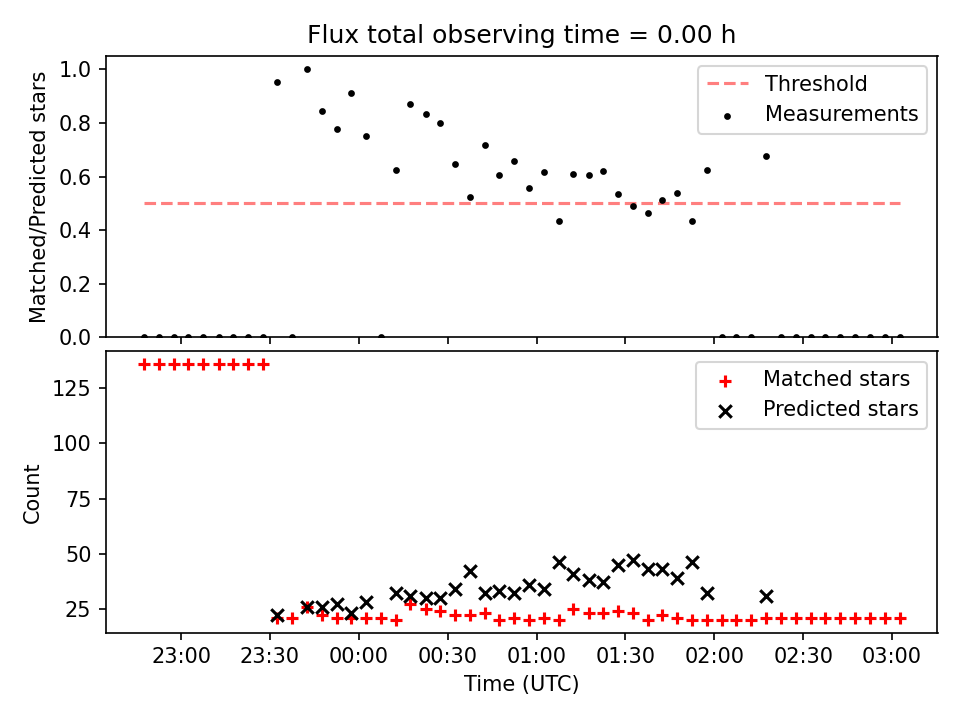 Flux total observing time = 0.00 h

Matched/Predicted stars
1.0
0.8
0.6
0.4
0.2
0.0

Threshold
Measurements

Count
125
100
75
50
25

Matched stars
Predicted stars

23:00
23:30
00:00
00:30
01:00
01:30
02:00
02:30
03:00
Time (UTC)